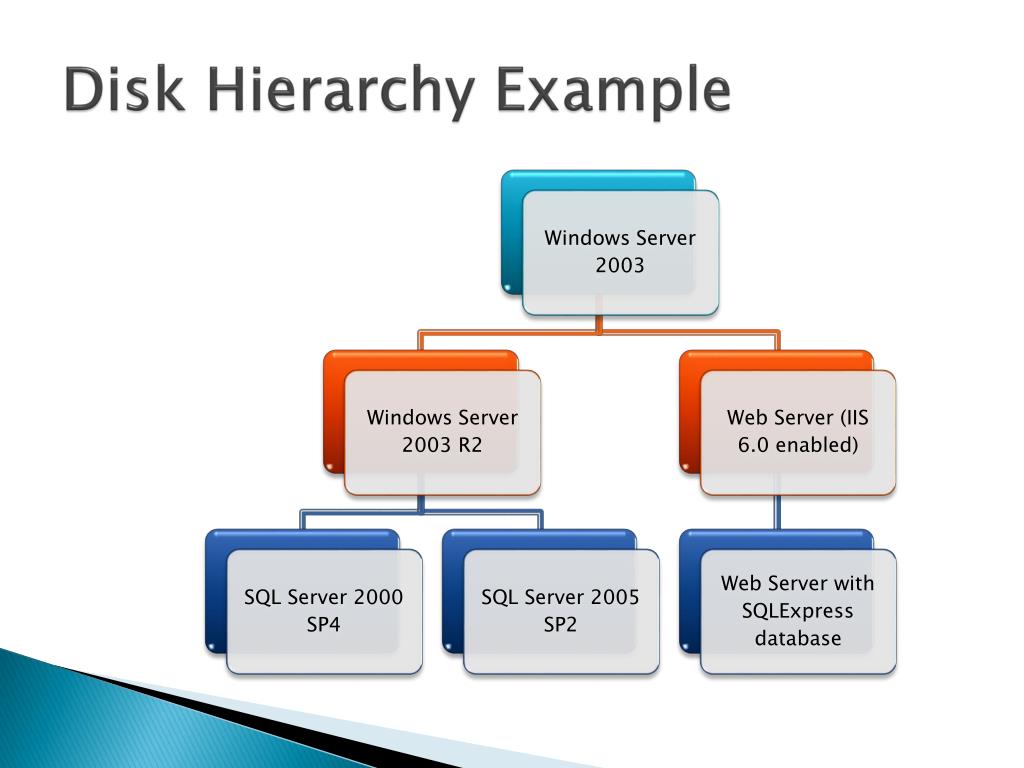 Disk Hierarchy Example

Windows Server 2003

Windows Server 2003 R2

Web Server (IIS 6.0 enabled)

SQL Server 2000 SP4

SQL Server 2005 SP2

Web Server with SQLExpress database